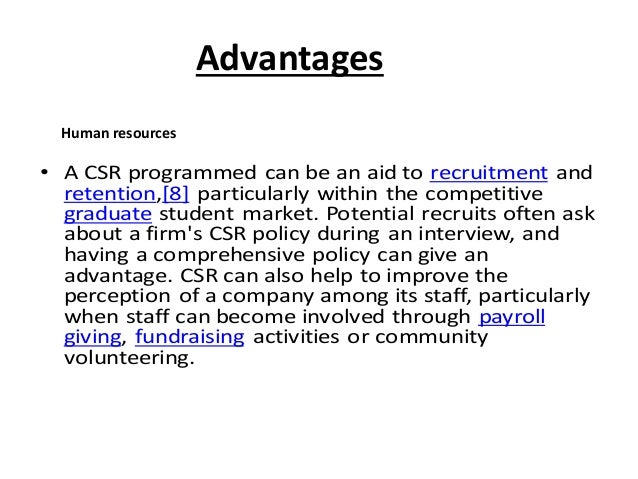 Advantages

Human resources

• A CSR programmed can be an aid to recruitment and retention,[8] particularly within the competitive graduate student market. Potential recruits often ask about a firm's CSR policy during an interview, and having a comprehensive policy can give an advantage. CSR can also help to improve the perception of a company among its staff, particularly when staff can become involved through payroll giving, fundraising activities or community volunteering.